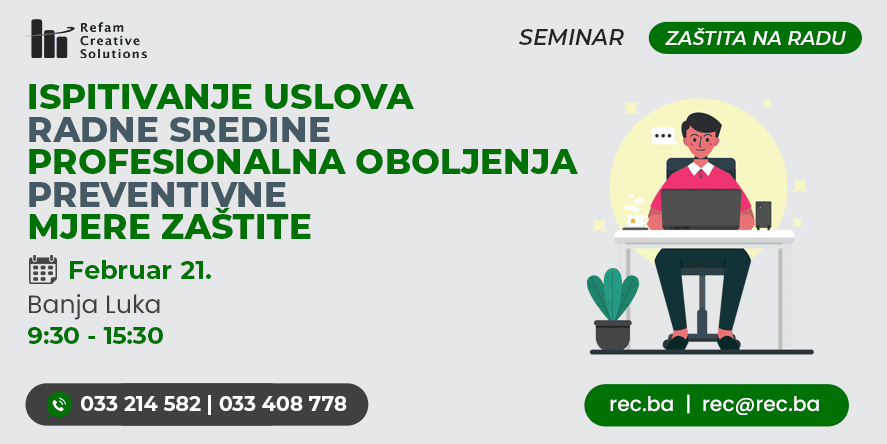 Refam Creative Solutions

SEMINAR

ZAŠTITA NA RADU

ISPITIVANJE USLOVA RADNE SREDINE PROFESIONALNA OBOLJENJA PREVENTIVNE MJERE ZAŠTITE

Februar 21.

Banja Luka

9:30 - 15:30

033 214 582 | 033 408 778

rec.ba | rec@rec.ba